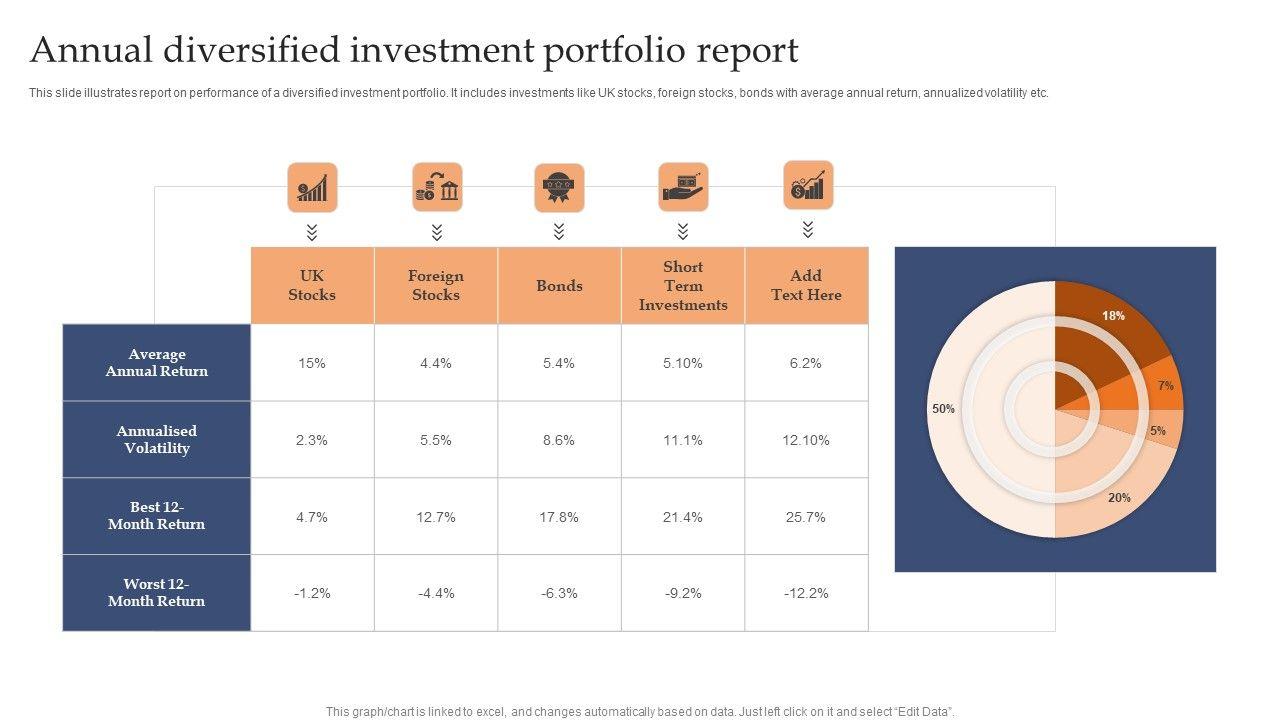 Annual diversified investment portfolio report

This slide illustrates report on performance of a diversified investment portfolio. It includes investments like UK stocks, foreign stocks, bonds with average annual return, annualized volatility etc.

| | UK Stocks | Foreign Stocks | Bonds | Short Term Investments | Add Text Here |
|---|---|---|---|---|---|
| Average Annual Return | 15% | 4.4% | 5.4% | 5.10% | 6.2% |
| Annualised Volatility | 2.3% | 5.5% | 8.6% | 11.1% | 12.10% |
| Best 12-Month Return | 4.7% | 12.7% | 17.8% | 21.4% | 25.7% |
| Worst 12-Month Return | -1.2% | -4.4% | -6.3% | -9.2% | -12.2% |

18%
7%
5%
20%
50%

This graph/chart is linked to excel, and changes automatically based on data. Just left click on it and select "Edit Data".